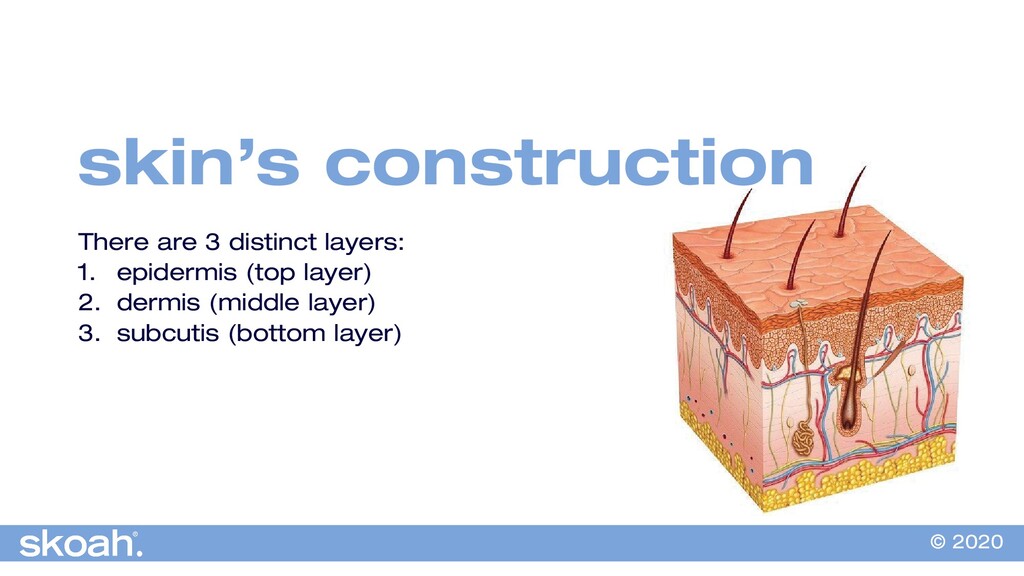 skin's construction

There are 3 distinct layers:
1. epidermis (top layer)
2. dermis (middle layer)
3. subcutis (bottom layer)

skoah.®

© 2020